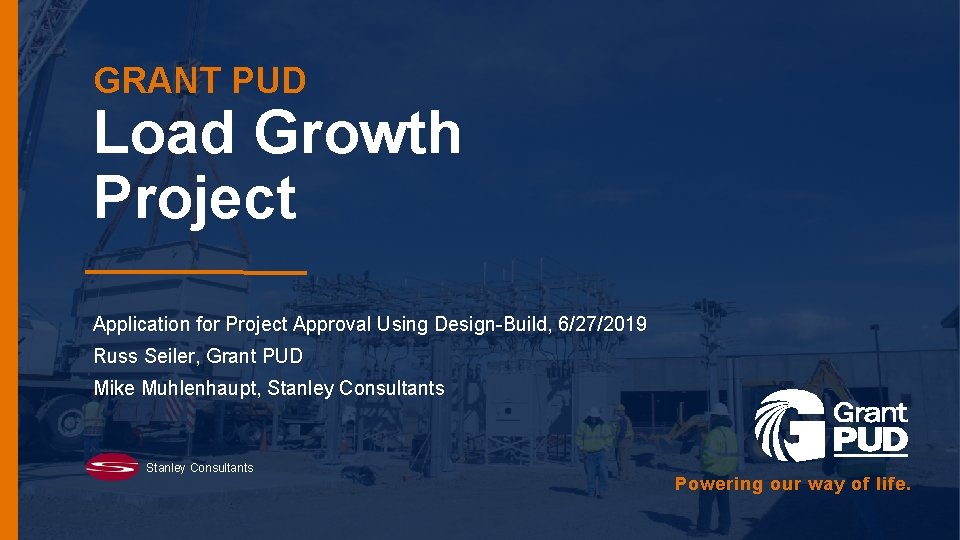 GRANT PUD
Load Growth Project

Application for Project Approval Using Design-Build, 6/27/2019
Russ Seiler, Grant PUD
Mike Muhlenhaupt, Stanley Consultants

Stanley Consultants

Grant PUD
Powering our way of life.